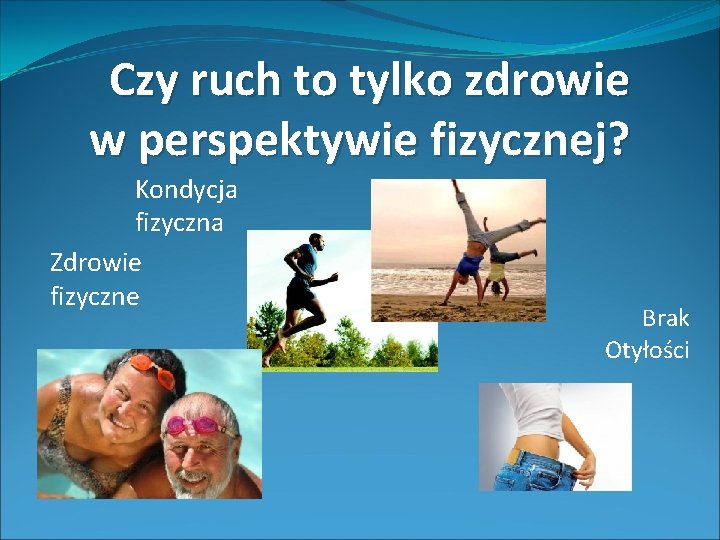 Czy ruch to tylko zdrowie w perspektywie fizycznej?

Kondycja fizyczna

Zdrowie fizyczne

Brak Otyłości